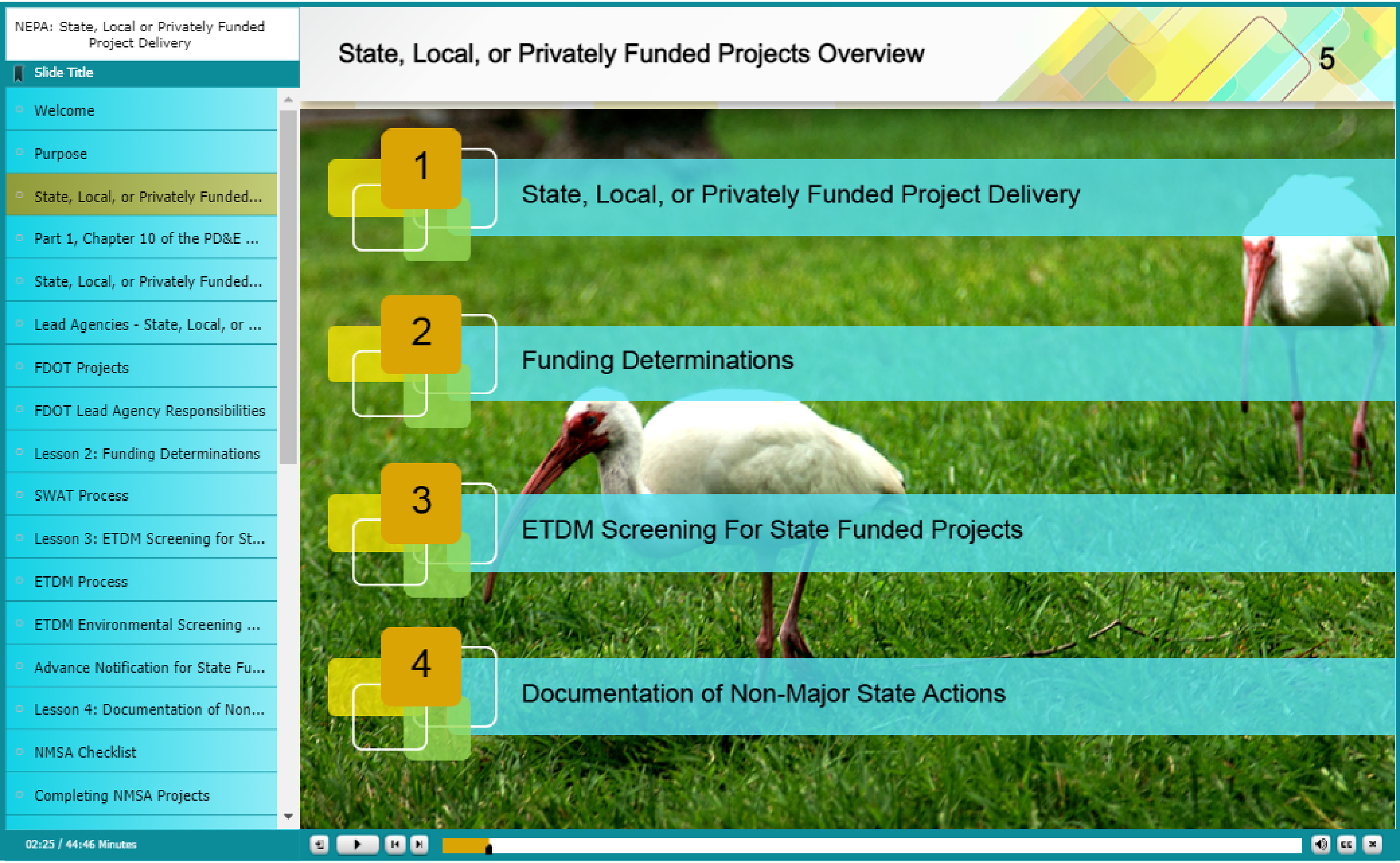 NEPA: State, Local or Privately Funded Project Delivery

Slide Title

Welcome

Purpose

State, Local, or Privately Funded...

Part 1, Chapter 10 of the PD&E ...

State, Local, or Privately Funded...

Lead Agencies - State, Local, or ...

FDOT Projects

FDOT Lead Agency Responsibilities

Lesson 2: Funding Determinations

SWAT Process

Lesson 3: ETDM Screening for St...

ETDM Process

ETDM Environmental Screening ...

Advance Notification for State Fu...

Lesson 4: Documentation of Non...

NMSA Checklist

Completing NMSA Projects

02:25 / 44:46 Minutes

State, Local, or Privately Funded Projects Overview

5

1

State, Local, or Privately Funded Project Delivery

2

Funding Determinations

3

ETDM Screening For State Funded Projects

4

Documentation of Non-Major State Actions